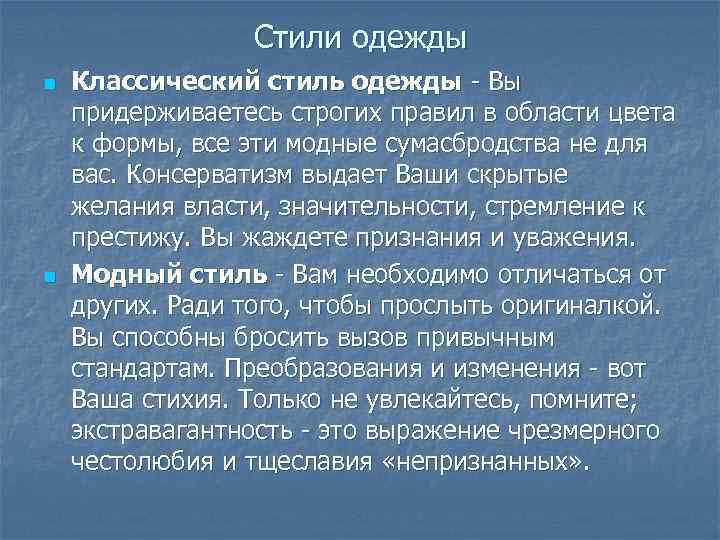 Стили одежды

Классический стиль одежды - Вы придерживаетесь строгих правил в области цвета к формы, все эти модные сумасбродства не для вас. Консерватизм выдает Ваши скрытые желания власти, значительности, стремление к престижу. Вы жаждете признания и уважения.

Модный стиль - Вам необходимо отличаться от других. Ради того, чтобы прослыть оригиналкой. Вы способны бросить вызов привычным стандартам. Преобразования и изменения - вот Ваша стихия. Только не увлекайтесь, помните; экстравагантность - это выражение чрезмерного честолюбия и тщеславия «непризнанных».